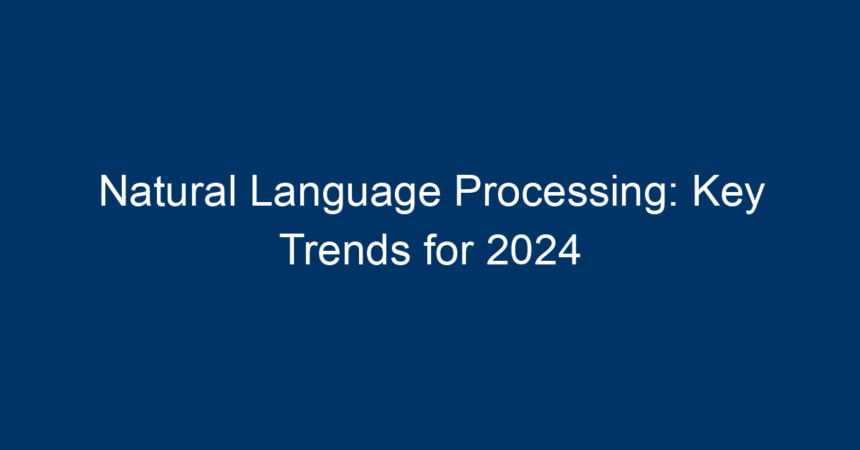 Natural Language Processing: Key Trends for 2024